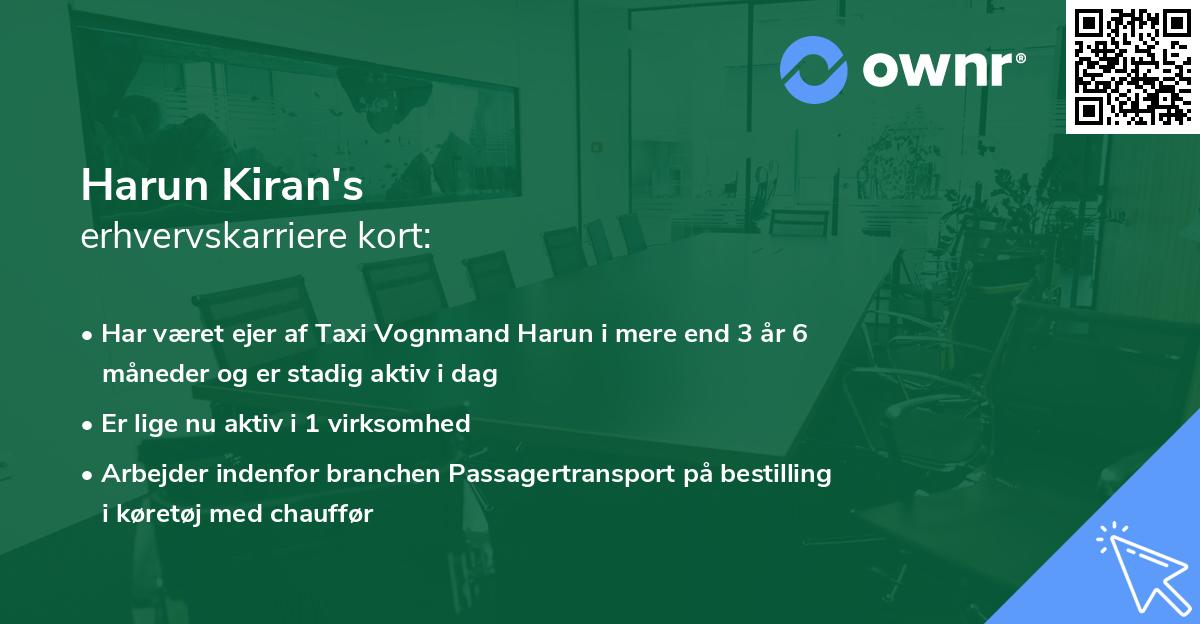 ownr®

Harun Kiran's
erhvervskarriere kort:

• Har været ejer af Taxi Vognmand Harun i mere end 3 år 6 måneder og er stadig aktiv i dag
• Er lige nu aktiv i 1 virksomhed
• Arbejder indenfor branchen Passagertransport på bestilling i køretøj med chauffør